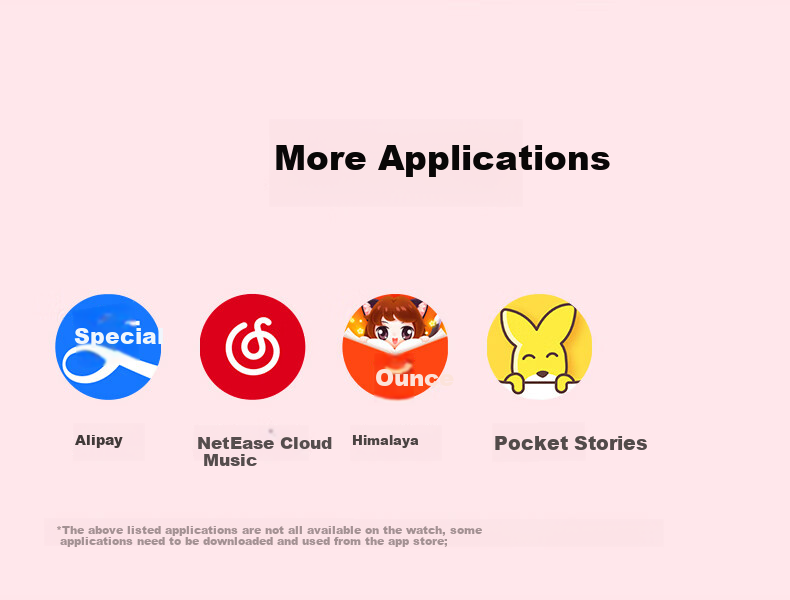 More Applications

Special

Ounce

Alipay

NetEase Cloud Music

Himalaya

Pocket Stories

*The above listed applications are not all available on the watch, some applications need to be downloaded and used from the app store;